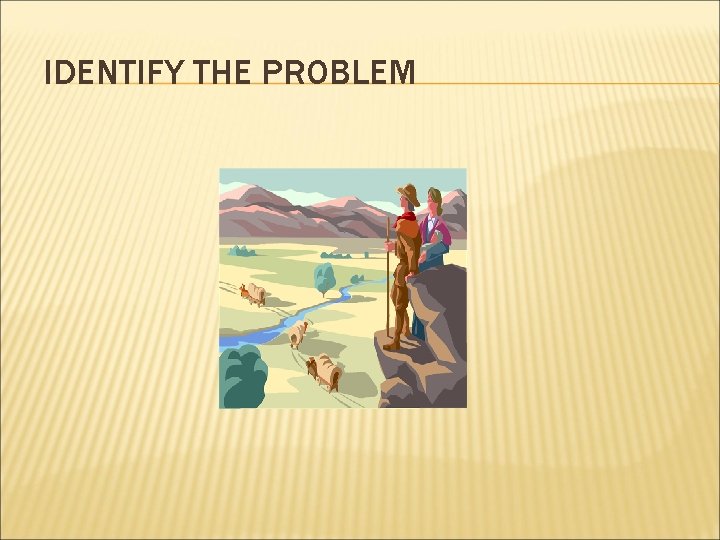 IDENTIFY THE PROBLEM